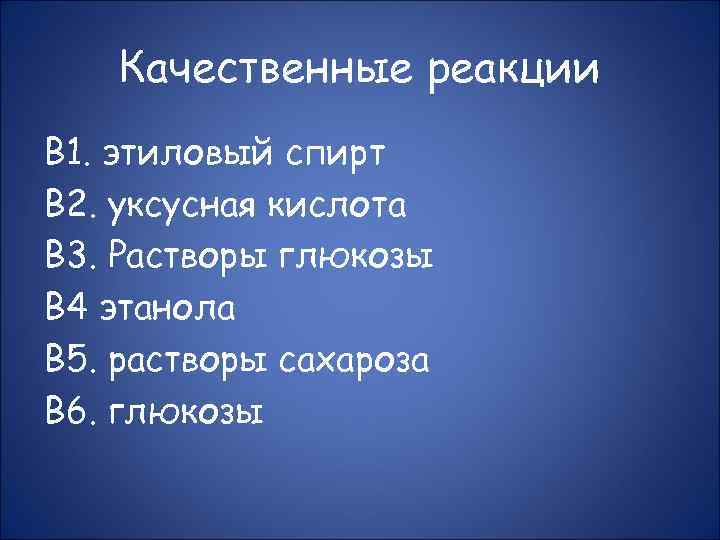 Качественные реакции

В1. этиловый спирт
В2. уксусная кислота
В3. Растворы глюкозы
В4 этанола
В5. растворы сахароза
В6. глюкозы